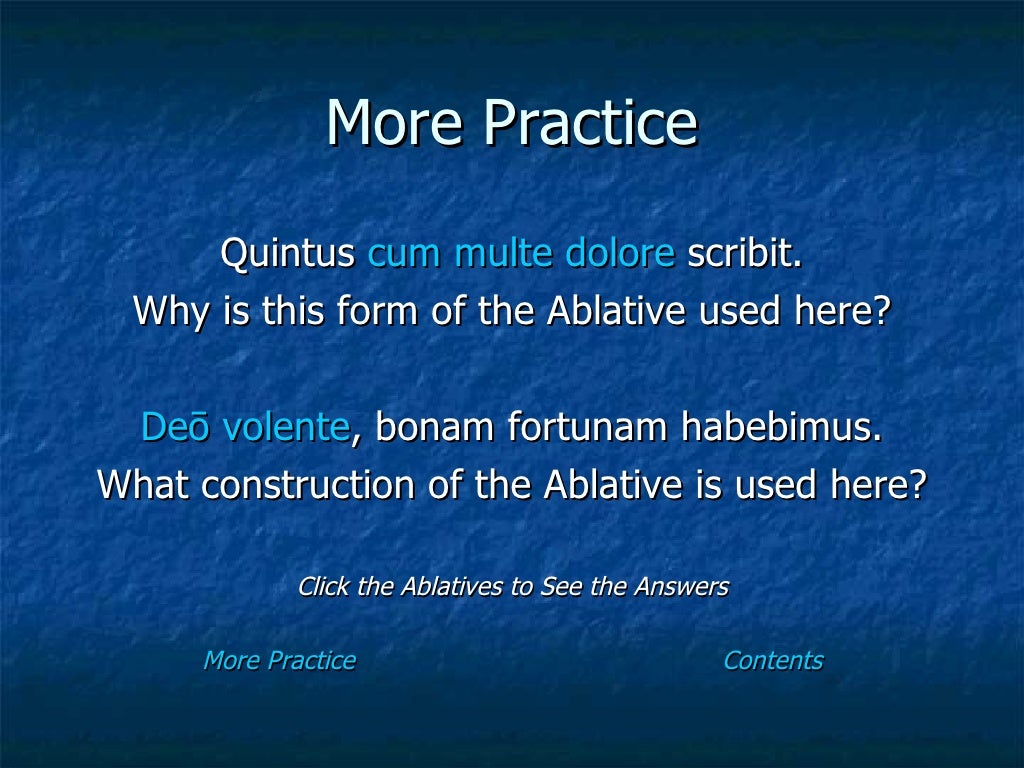 More Practice

Quintus cum multe dolore scribit.
Why is this form of the Ablative used here?

Deō volente, bonam fortunam habebimus.
What construction of the Ablative is used here?

Click the Ablatives to See the Answers

More Practice

Contents